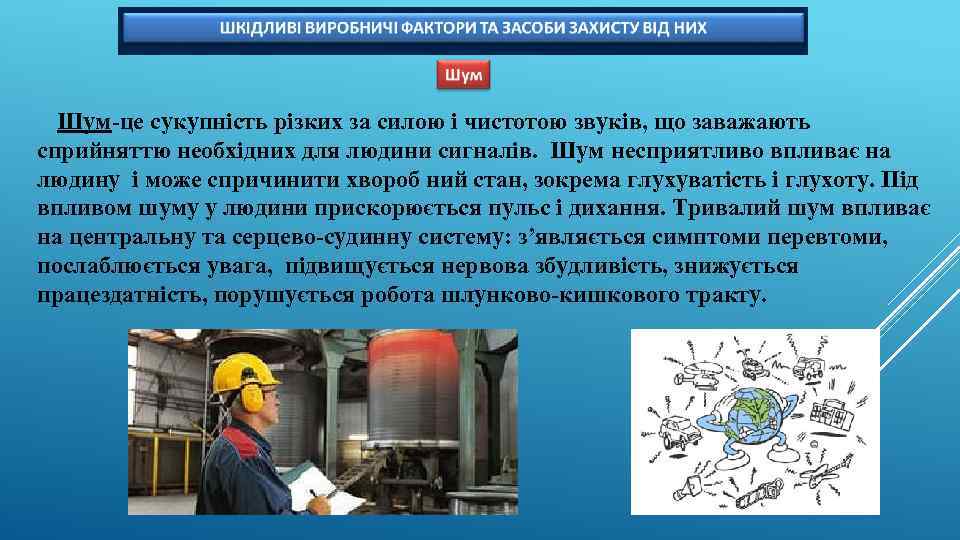 ШКІДЛИВІ ВИРОБНИЧІ ФАКТОРИ ТА ЗАСОБИ ЗАХИСТУ ВІД НИХ

Шум

Шум-це сукупність різких за силою і чистотою звуків, що заважають сприйняттю необхідних для людини сигналів. Шум несприятливо впливає на людину і може спричинити хвороб ний стан, зокрема глухуватість і глухоту. Під впливом шуму у людини прискорюється пульс і дихання. Тривалий шум впливає на центральну та серцево-судинну систему: з'являється симптоми перевтоми, послаблюється увага, підвищується нервова збудливість, знижується працездатність, порушується робота шлунково-кишкового тракту.